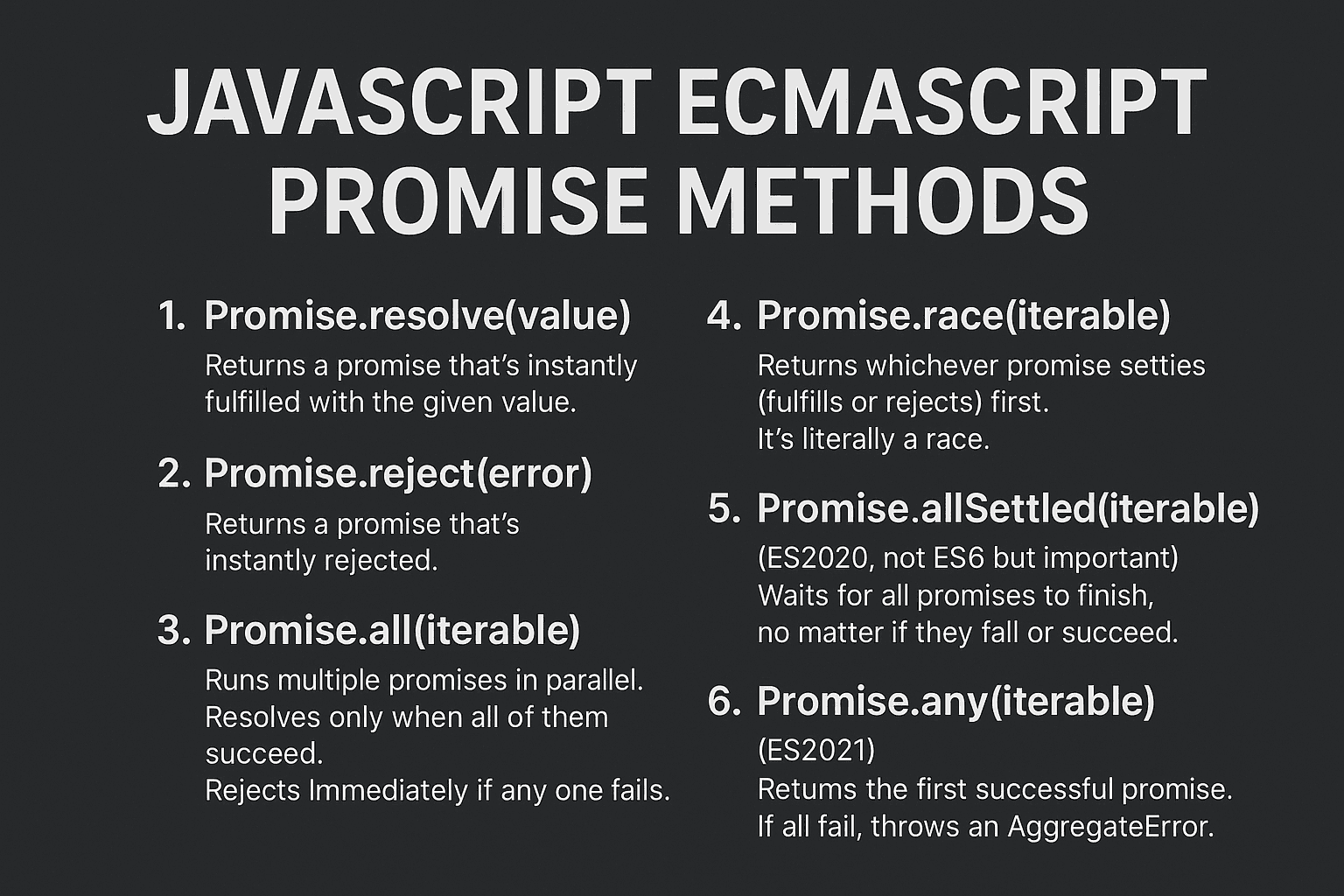 JAVASCRIPT ECMASCRIPT PROMISE METHODS

1. Promise.resolve(value)
Returns a promise that's instantly fulfilled with the given value.

2. Promise.reject(error)
Returns a promise that's instantly rejected.

3. Promise.all(iterable)
Runs multiple promises in parallel. Resolves only when all of them succeed.
Rejects Immediately if any one fails.

4. Promise.race(iterable)
Returns whichever promise setties (fulfills or rejects) first.
It's literally a race.

5. Promise.allSettled(iterable)
(ES2020, not ES6 but important)
Waits for all promises to finish, no matter if they fall or succeed.

6. Promise.any(iterable)
(ES2021)
Retums the first successful promise.
If all fail, throws an AggregateError.